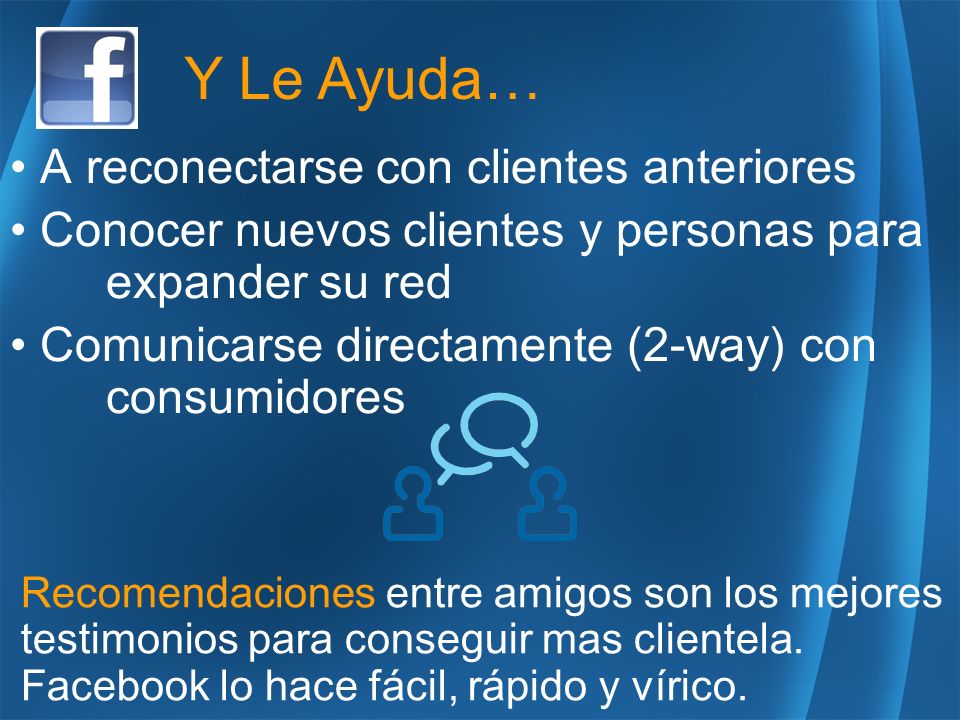 f

Y Le Ayuda…

• A reconectarse con clientes anteriores
• Conocer nuevos clientes y personas para expander su red
• Comunicarse directamente (2-way) con consumidores

Recomendaciones entre amigos son los mejores testimonios para conseguir mas clientela. Facebook lo hace fácil, rápido y vírico.